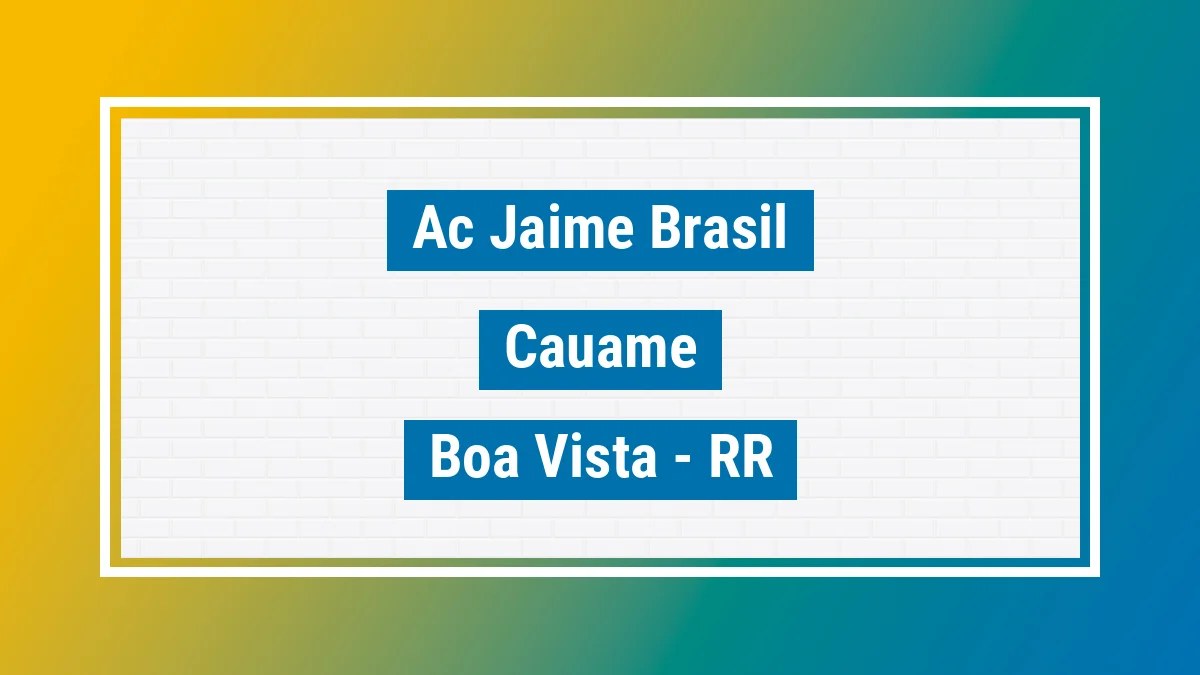 Ac Jaime Brasil

Cauame

Boa Vista - RR